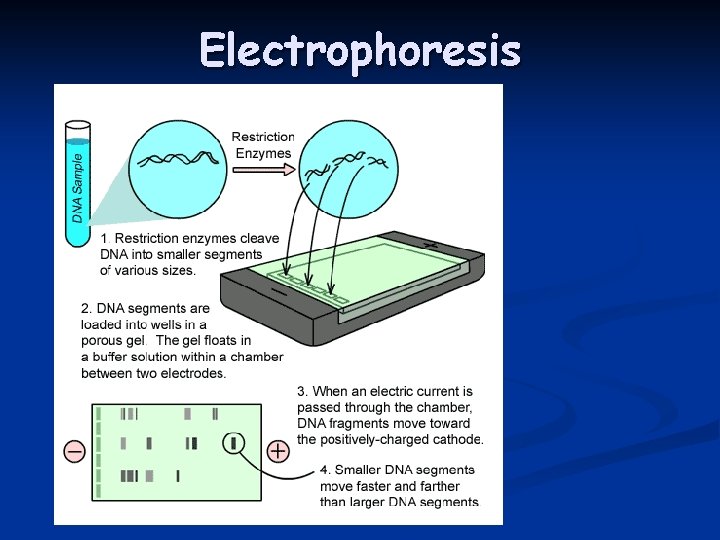 Electrophoresis

DNA Sample

Restriction Enzymes

1. Restriction enzymes cleave DNA into smaller segments of various sizes.

2. DNA segments are loaded into wells in a porous gel. The gel floats in a buffer solution within a chamber between two electrodes.

3. When an electric current is passed through the chamber, DNA fragments move toward the positively-charged cathode.

4. Smaller DNA segments move faster and farther than larger DNA segments.